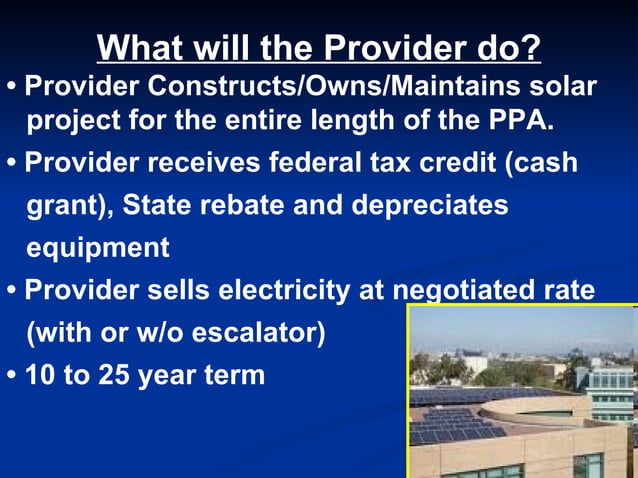 What will the Provider do?

• Provider Constructs/Owns/Maintains solar project for the entire length of the PPA.

• Provider receives federal tax credit (cash grant), State rebate and depreciates equipment

• Provider sells electricity at negotiated rate (with or w/o escalator)

• 10 to 25 year term